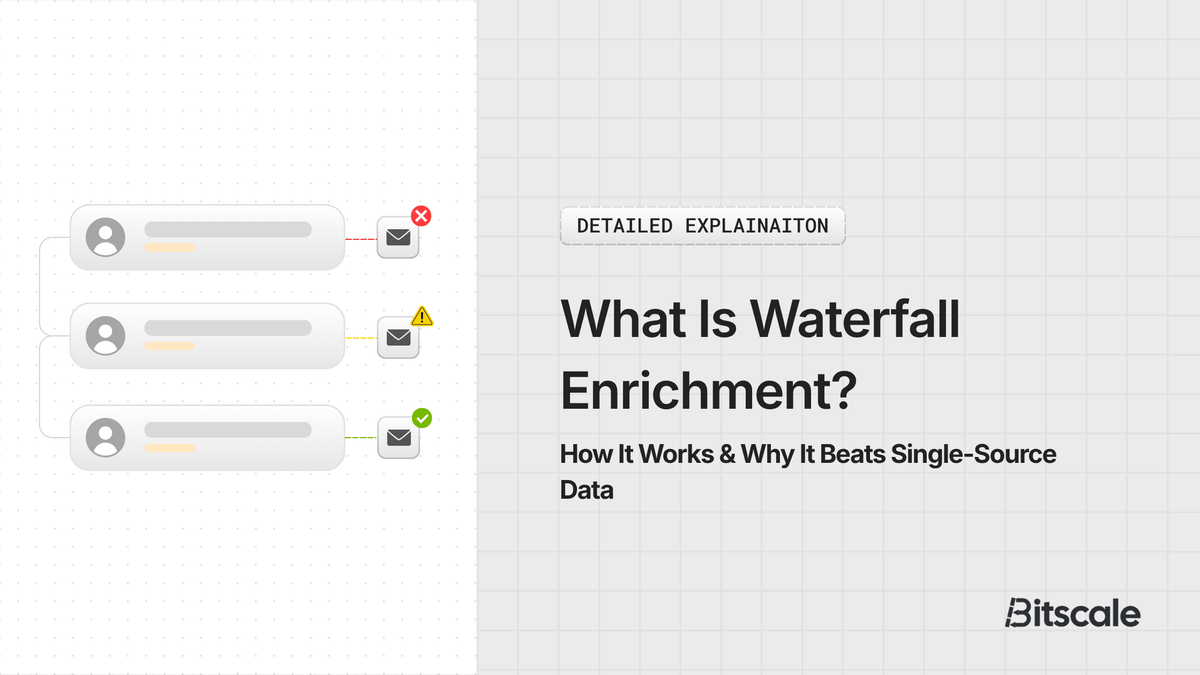 DETAILED EXPLAINAITON

What Is Waterfall Enrichment?

How It Works & Why It Beats Single-Source Data

Bitscale